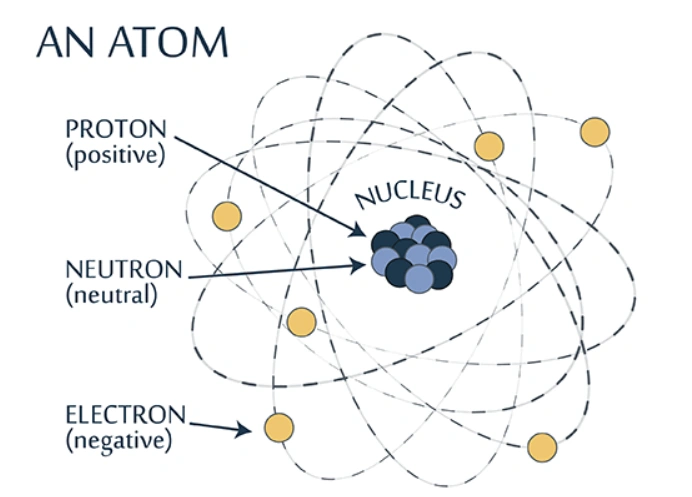 AN ATOM

PROTON
(positive)

NUCLEUS

NEUTRON
(neutral)

ELECTRON
(negative)